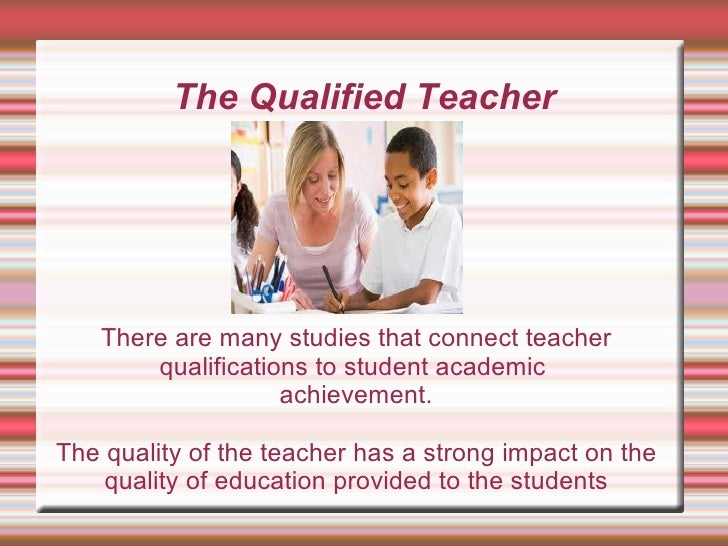 The Qualified Teacher

There are many studies that connect teacher qualifications to student academic achievement.

The quality of the teacher has a strong impact on the quality of education provided to the students